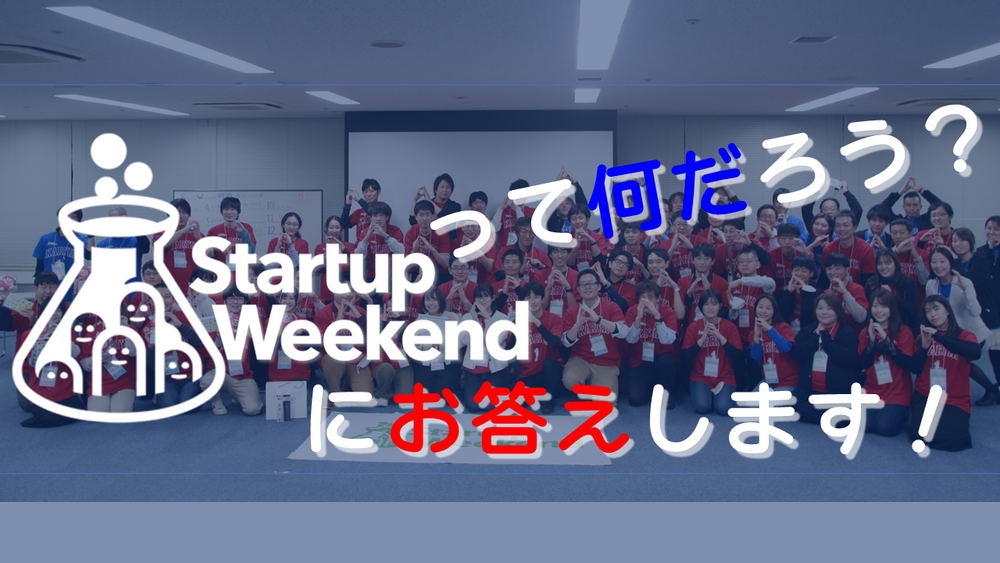 Startup Weekend って何だろう？

にお答えします！